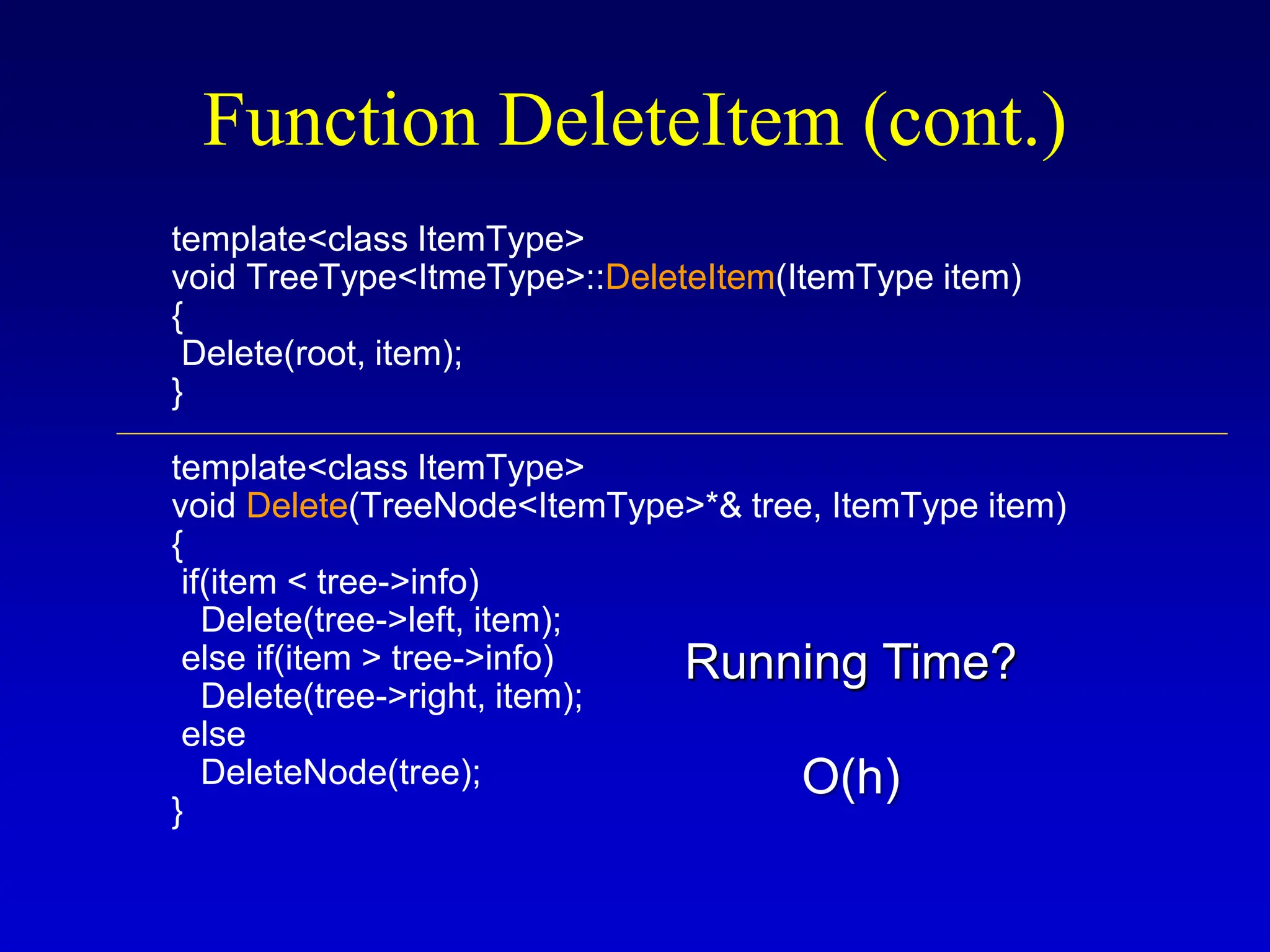 Function DeleteItem (cont.)

template<class ItemType>
void TreeType<ItmeType>::DeleteItem(ItemType item)
{
 Delete(root, item);
}

template<class ItemType>
void Delete(TreeNode<ItemType>*& tree, ItemType item)
{
 if(item < tree->info)
  Delete(tree->left, item);
 else if(item > tree->info)
  Delete(tree->right, item);
 else
  DeleteNode(tree);
}

Running Time?

O(h)